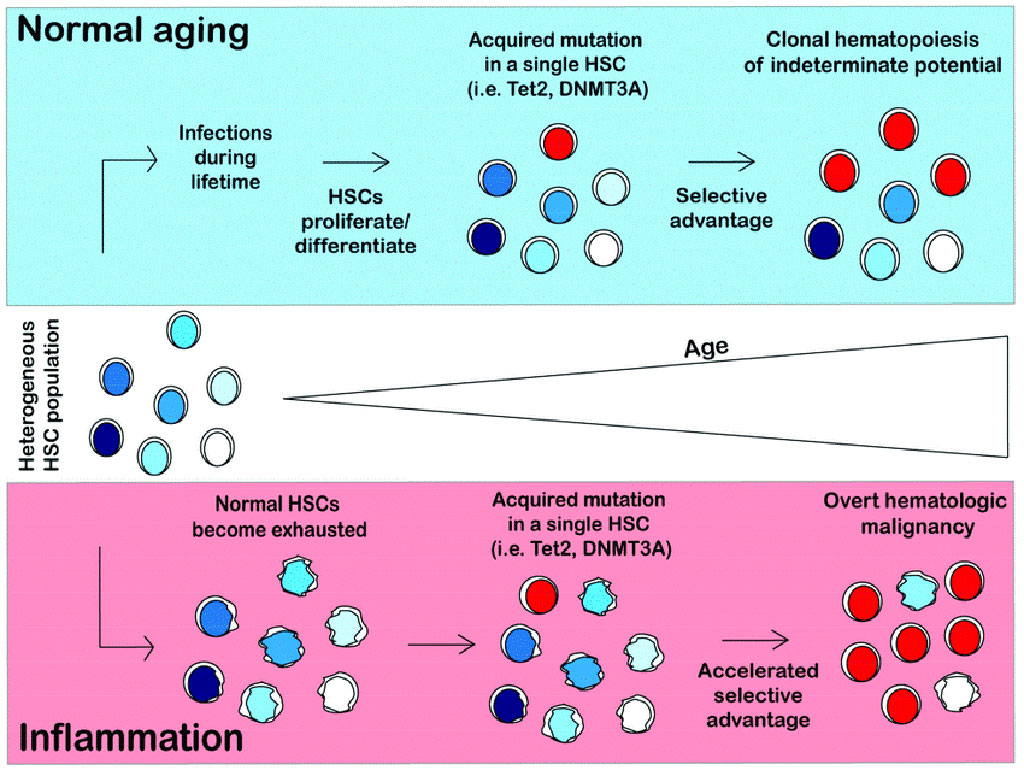 Normal aging

Infections during lifetime

HSCs proliferate/ differentiate

Acquired mutation in a single HSC (i.e. Tet2, DNMT3A)

Selective advantage

Clonal hematopoiesis of indeterminate potential

Heterogeneous HSC population

Age

Normal HSCs become exhausted

Acquired mutation in a single HSC (i.e. Tet2, DNMT3A)

Accelerated selective advantage

Overt hematologic malignancy

Inflammation